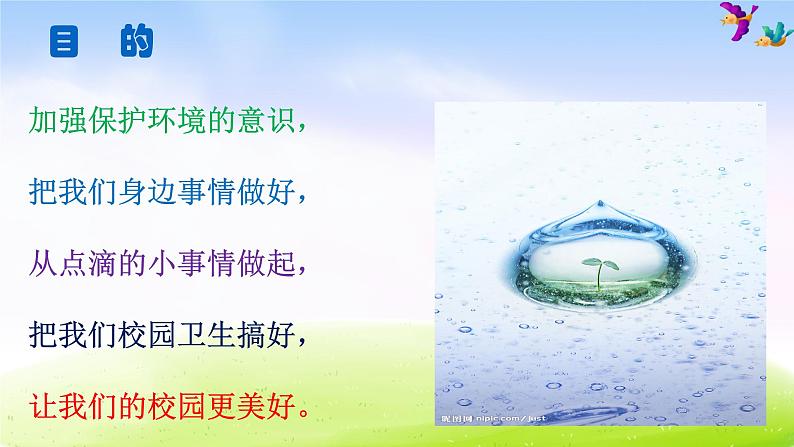 目 的

加强保护环境的意识，

把我们身边事情做好，

从点滴的小事情做起，

把我们校园卫生搞好，

让我们的校园更美好。

昵图网 nipic.com/just